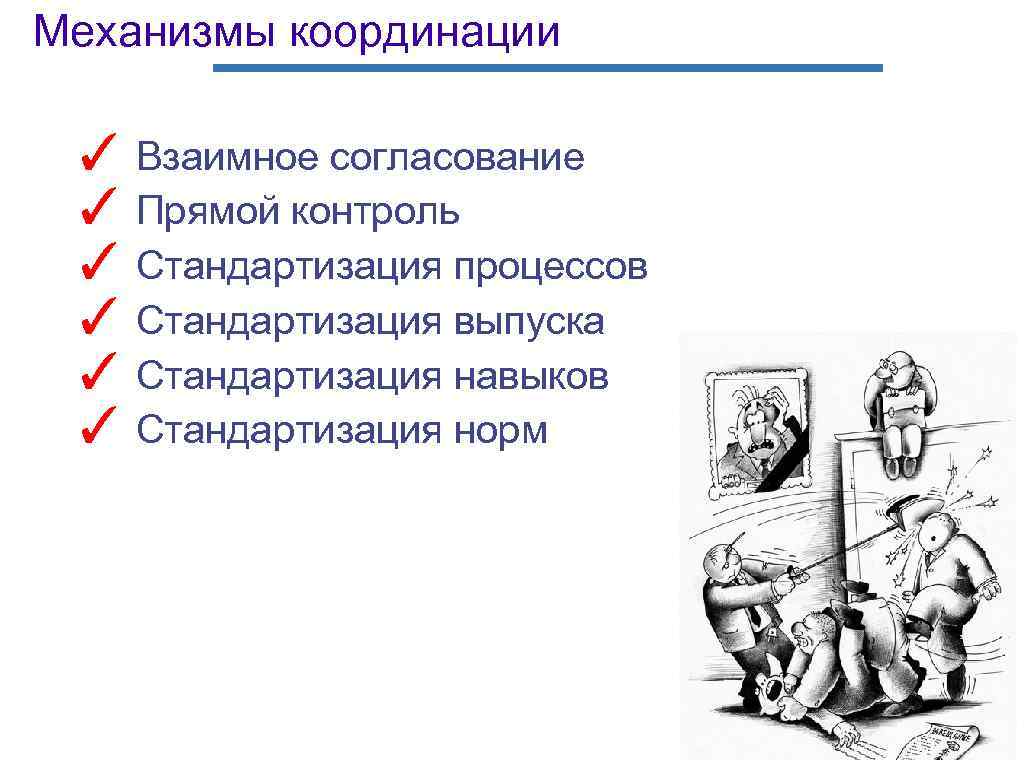 Механизмы координации

✓ Взаимное согласование
✓ Прямой контроль
✓ Стандартизация процессов
✓ Стандартизация выпуска
✓ Стандартизация навыков
✓ Стандартизация норм